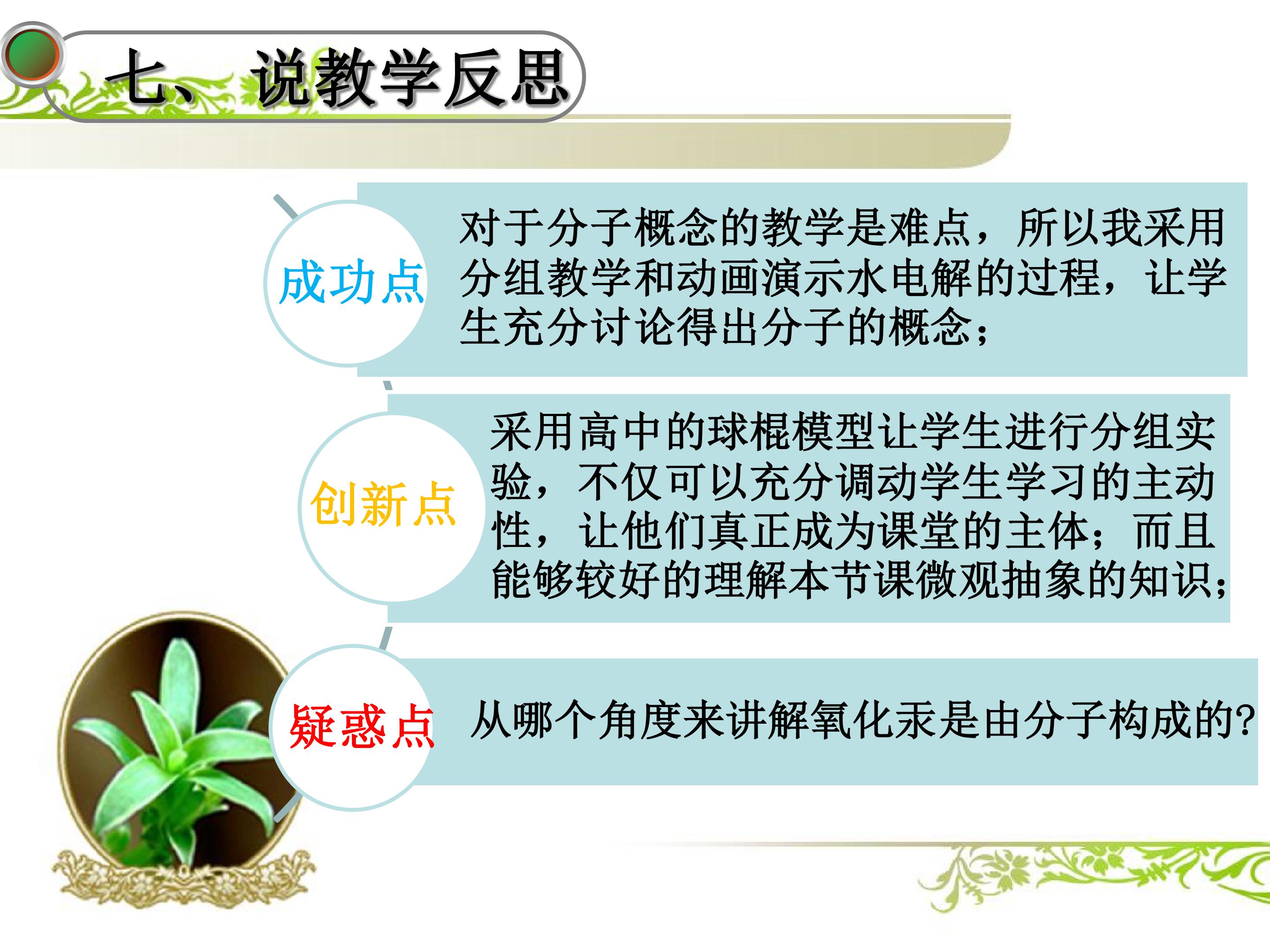 七、说教学反思

成功点

对于分子概念的教学是难点，所以我采用分组教学和动画演示水电解的过程，让学生充分讨论得出分子的概念；

创新点

采用高中的球棍模型让学生进行分组实验，不仅可以充分调动学生学习的主动性，让他们真正成为课堂的主体；而且能够较好的理解本节课微观抽象的知识；

疑惑点

从哪个角度来讲解氧化汞是由分子构成的?